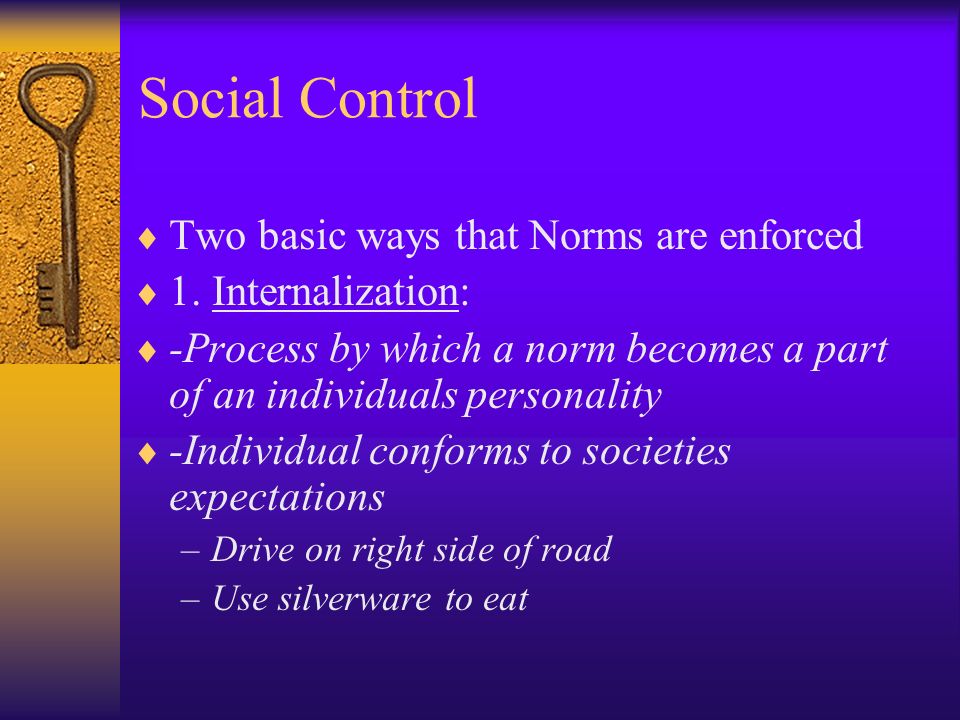 Social Control

♦ Two basic ways that Norms are enforced
♦ 1. Internalization:
♦ -Process by which a norm becomes a part of an individuals personality
♦ -Individual conforms to societies expectations
– Drive on right side of road
– Use silverware to eat